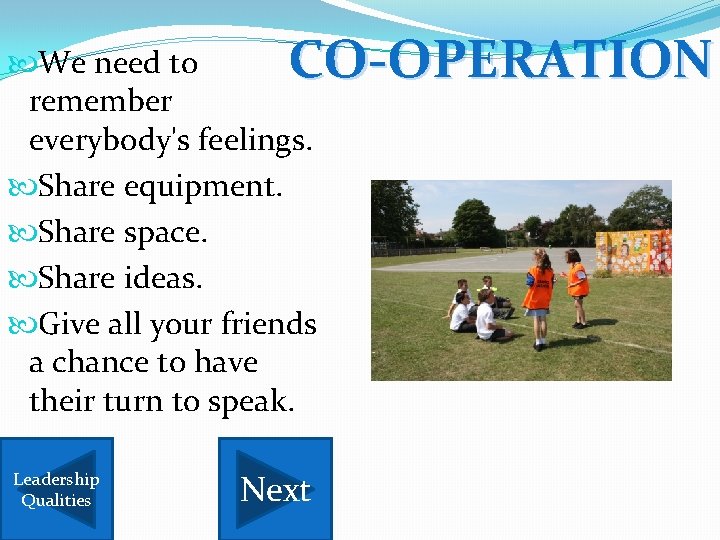 CO-OPERATION

We need to remember everybody's feelings.

Share equipment.

Share space.

Share ideas.

Give all your friends a chance to have their turn to speak.

Leadership Qualities

Next